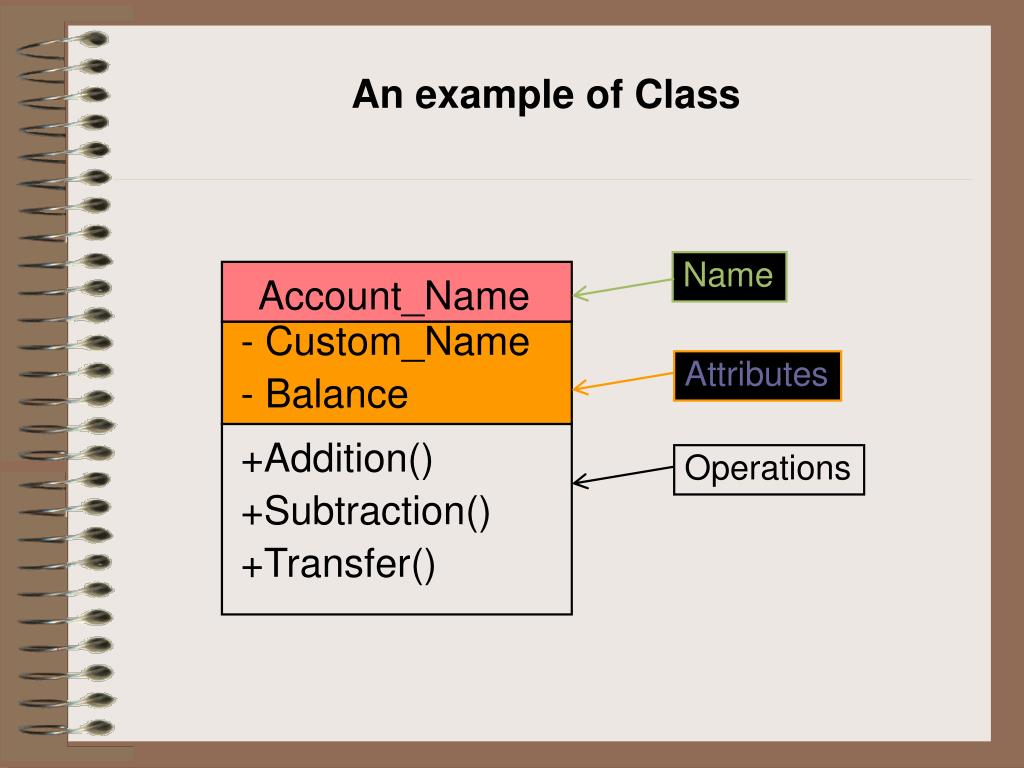 An example of Class

Account_Name
- Custom_Name
- Balance
+Addition()
+Subtraction()
+Transfer()

Name

Attributes

Operations